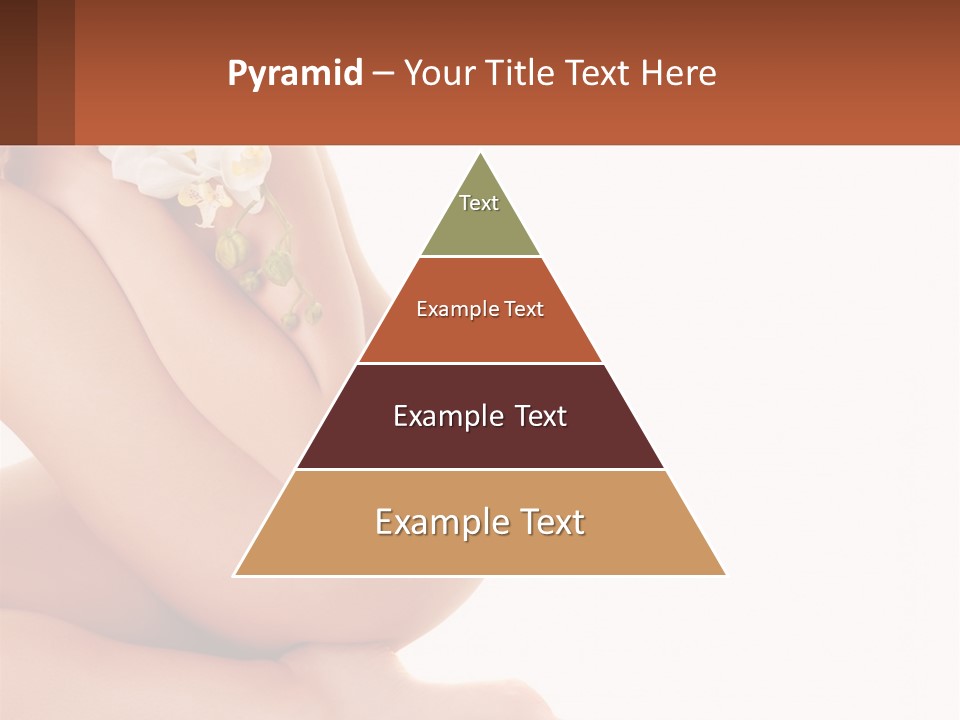 Pyramid – Your Title Text Here

Text

Example Text

Example Text

Example Text